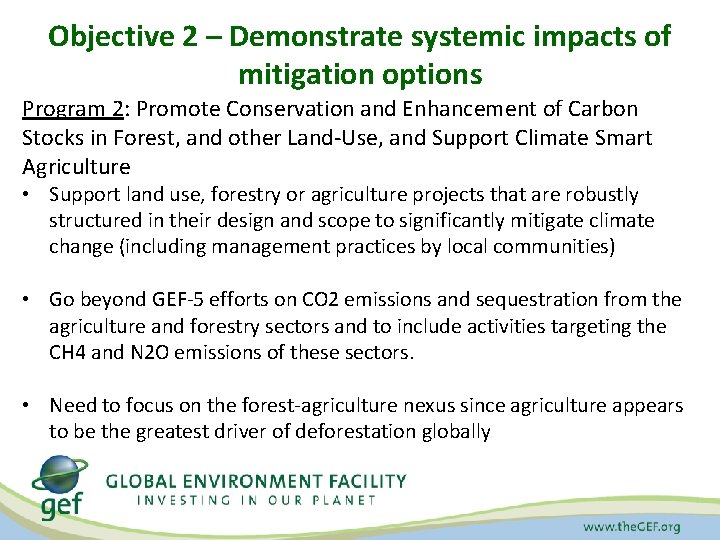 Objective 2 – Demonstrate systemic impacts of mitigation options

Program 2: Promote Conservation and Enhancement of Carbon Stocks in Forest, and other Land-Use, and Support Climate Smart Agriculture

• Support land use, forestry or agriculture projects that are robustly structured in their design and scope to significantly mitigate climate change (including management practices by local communities)

• Go beyond GEF-5 efforts on CO2 emissions and sequestration from the agriculture and forestry sectors and to include activities targeting the CH4 and N2O emissions of these sectors.

• Need to focus on the forest-agriculture nexus since agriculture appears to be the greatest driver of deforestation globally

gef
GLOBAL ENVIRONMENT FACILITY
INVESTING IN OUR PLANET

www.theGEF.org